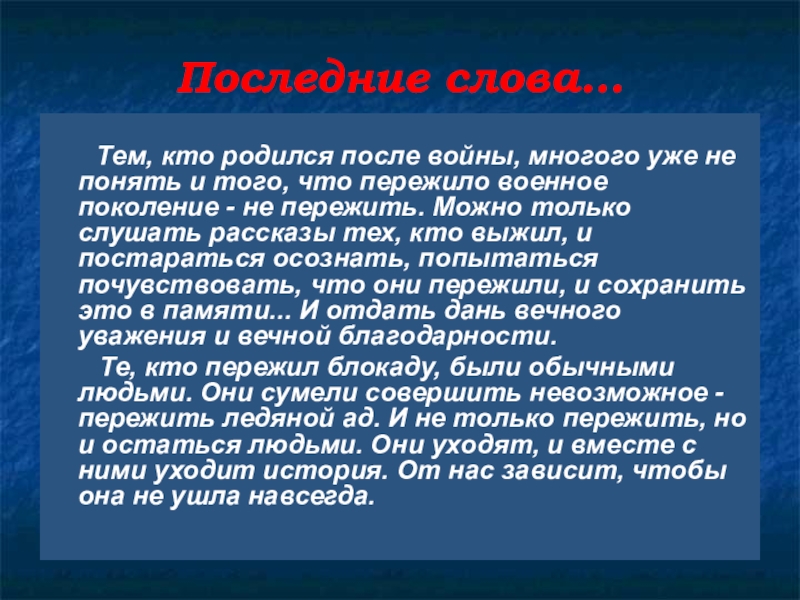 Последние слова...

Тем, кто родился после войны, многого уже не понять и того, что пережило военное поколение - не пережить. Можно только слушать рассказы тех, кто выжил, и постараться осознать, попытаться почувствовать, что они пережили, и сохранить это в памяти... И отдать дань вечного уважения и вечной благодарности.

Те, кто пережил блокаду, были обычными людьми. Они сумели совершить невозможное - пережить ледяной ад. И не только пережить, но и остаться людьми. Они уходят, и вместе с ними уходит история. От нас зависит, чтобы она не ушла навсегда.